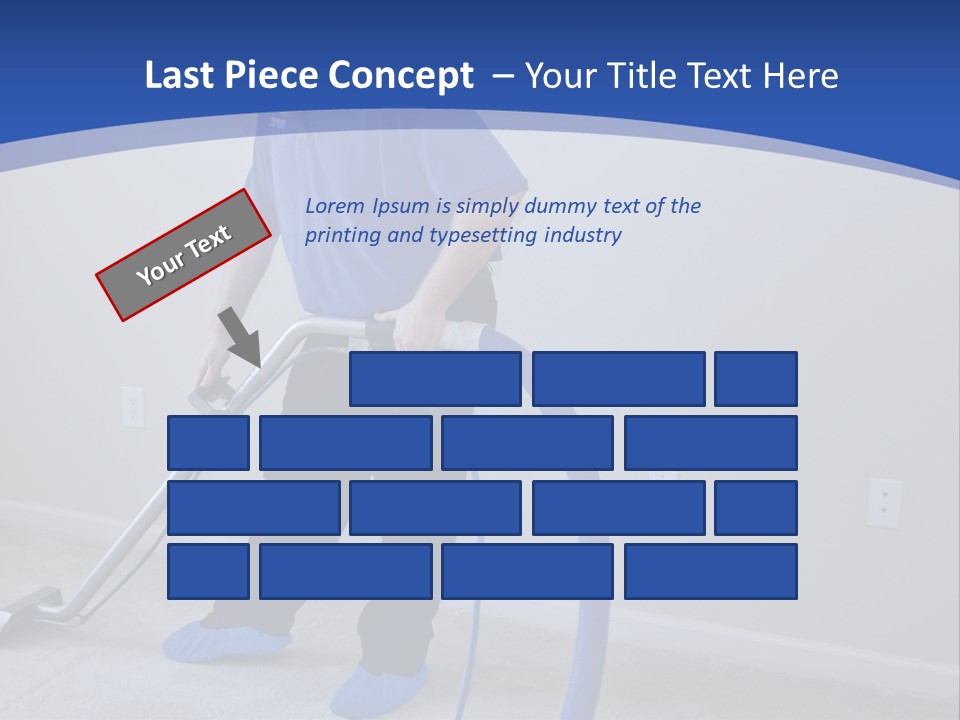 Last Piece Concept – Your Title Text Here

Your Text

Lorem Ipsum is simply dummy text of the printing and typesetting industry